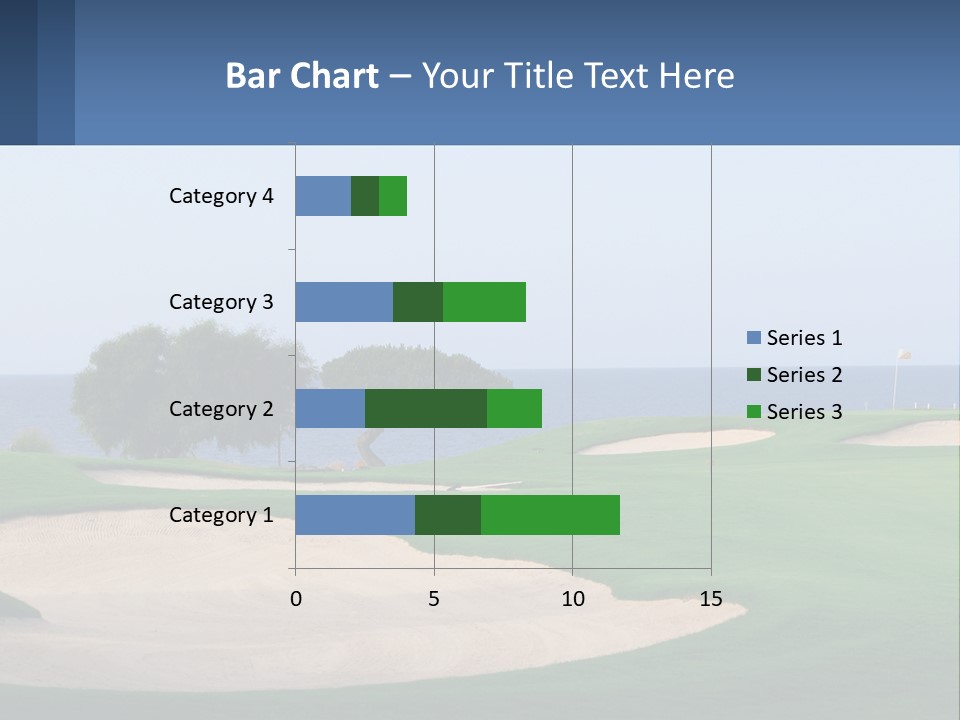 Bar Chart – Your Title Text Here

Category 4
Category 3
Category 2
Category 1

0
5
10
15

Series 1
Series 2
Series 3